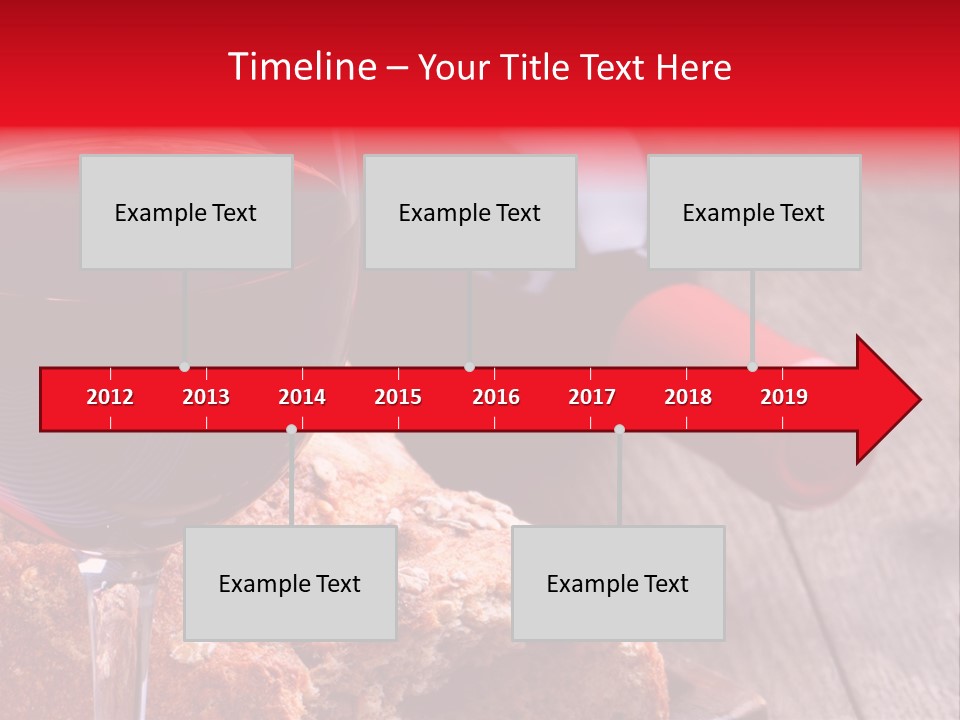 Timeline – Your Title Text Here

Example Text

Example Text

Example Text

2012 2013 2014 2015 2016 2017 2018 2019

Example Text

Example Text